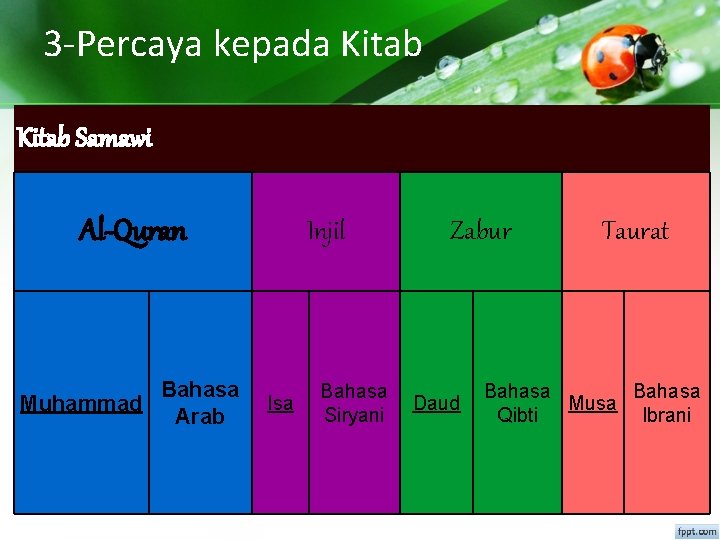 3-Percaya kepada Kitab

Kitab Samawi

| Al-Quran | | Injil | | Zabur | | Taurat | |
|---|---|---|---|---|---|---|---|
| Muhammad | Bahasa Arab | Isa | Bahasa Siryani | Daud | Bahasa Qibti | Musa | Bahasa Ibrani |

fppt.com